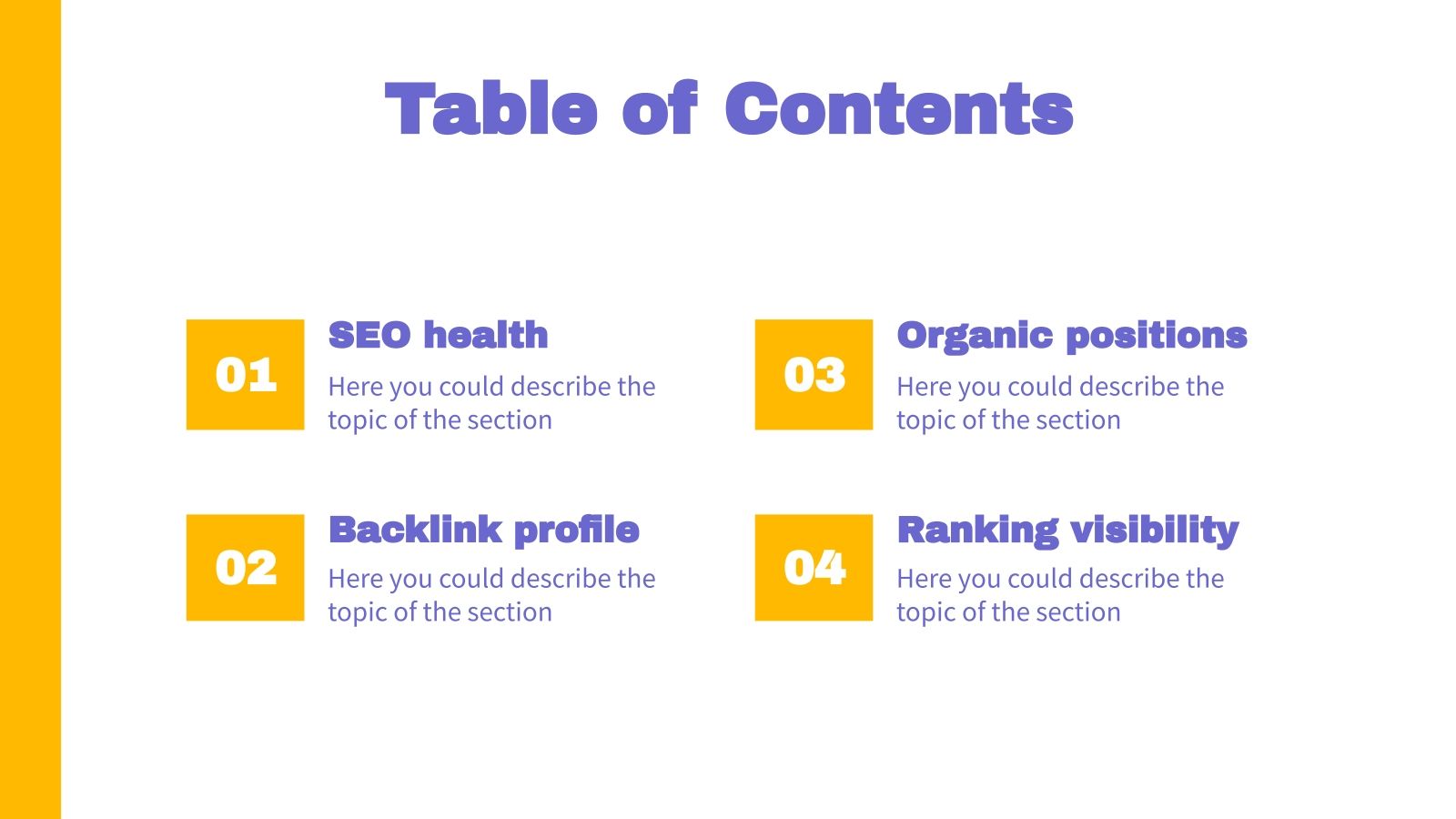 Table of Contents

01

SEO health

Here you could describe the topic of the section

02

Backlink profile

Here you could describe the topic of the section

03

Organic positions

Here you could describe the topic of the section

04

Ranking visibility

Here you could describe the topic of the section